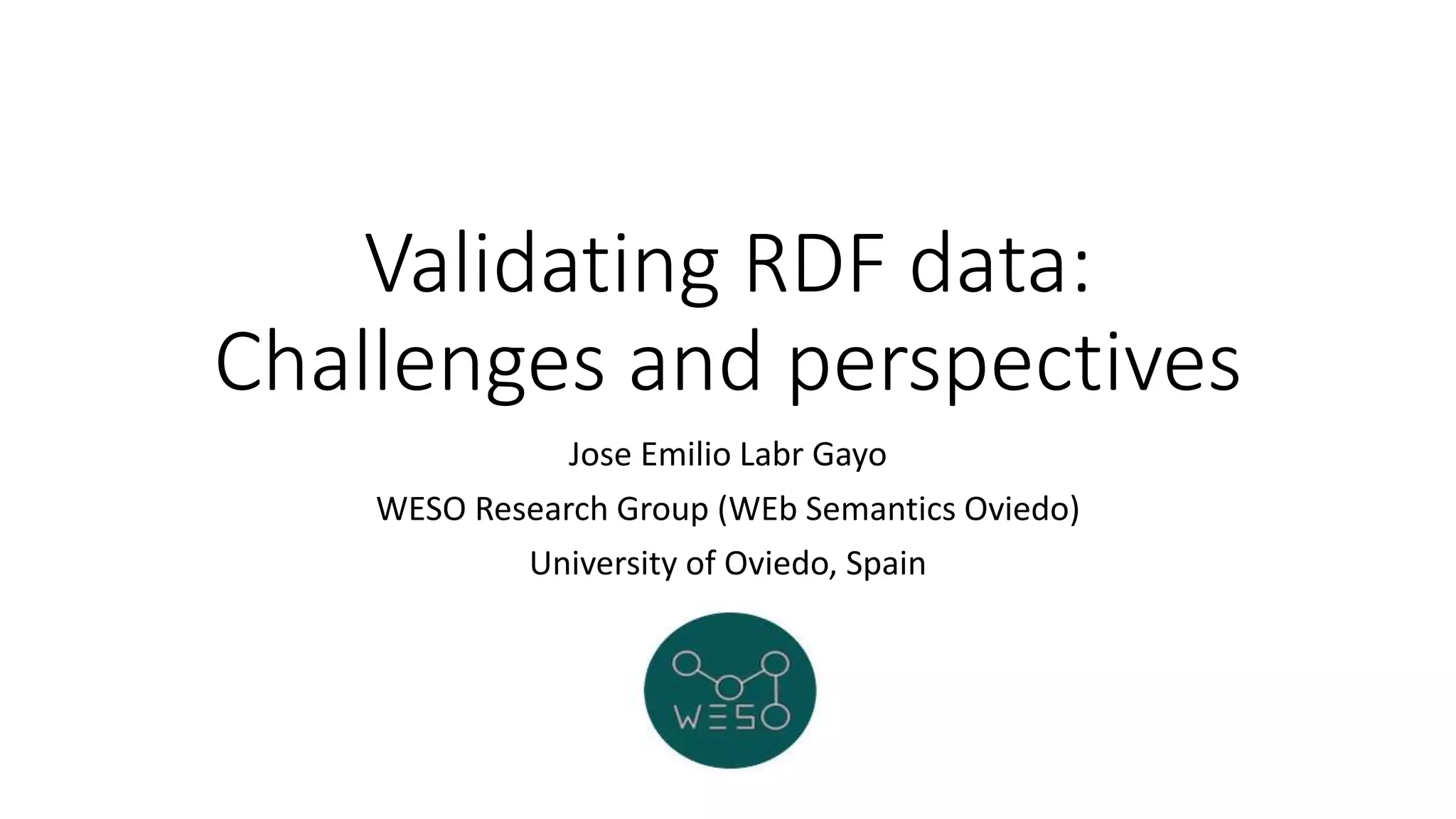 Validating RDF data:
Challenges and perspectives

Jose Emilio Labr Gayo

WESO Research Group (WEb Semantics Oviedo)

University of Oviedo, Spain

WESO